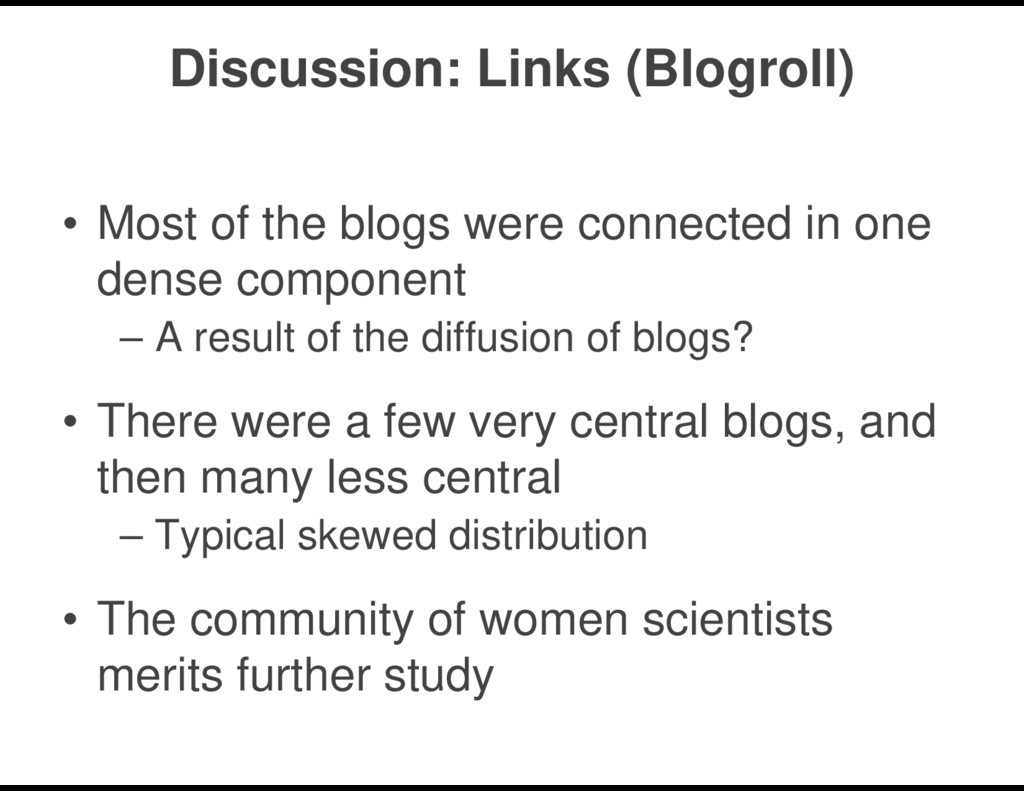 Discussion: Links (Blogroll)

• Most of the blogs were connected in one dense component
– A result of the diffusion of blogs?

• There were a few very central blogs, and then many less central
– Typical skewed distribution

• The community of women scientists merits further study